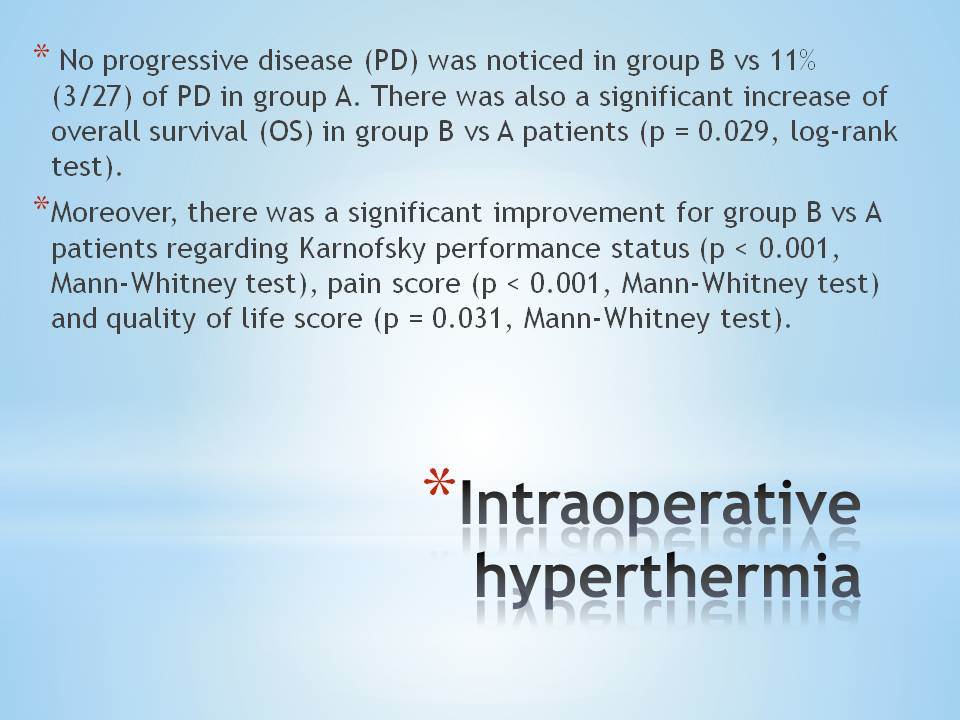 * No progressive disease (PD) was noticed in group B vs 11% (3/27) of PD in group A. There was also a significant increase of overall survival (OS) in group B vs A patients (p = 0.029, log-rank test).

*Moreover, there was a significant improvement for group B vs A patients regarding Karnofsky performance status (p < 0.001, Mann-Whitney test), pain score (p < 0.001, Mann-Whitney test) and quality of life score (p = 0.031, Mann-Whitney test).

*Intraoperative hyperthermia